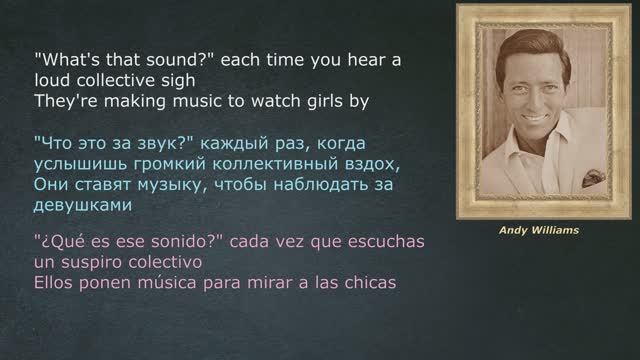 "What's that sound?" each time you hear a loud collective sigh
They're making music to watch girls by

"Что это за звук?" каждый раз, когда услышишь громкий коллективный вздох,
Они ставят музыку, чтобы наблюдать за девушками

"¿Qué es ese sonido?" cada vez que escuchas un suspiro colectivo
Ellos ponen música para mirar a las chicas

Andy Williams